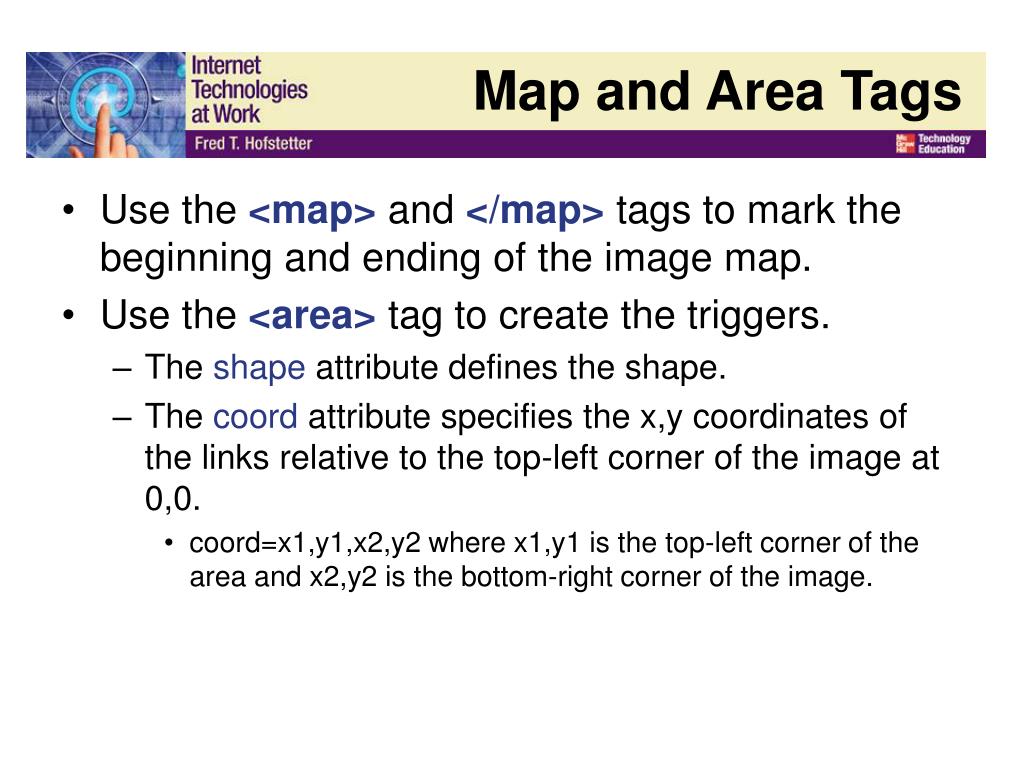 Internet Technologies at Work

Fred T. Hofstetter

Map and Area Tags

Mc Graw Hill Technology Education

• Use the <map> and </map> tags to mark the beginning and ending of the image map.
• Use the <area> tag to create the triggers.
– The shape attribute defines the shape.
– The coord attribute specifies the x,y coordinates of the links relative to the top-left corner of the image at 0,0.
• coord=x1,y1,x2,y2 where x1,y1 is the top-left corner of the area and x2,y2 is the bottom-right corner of the image.